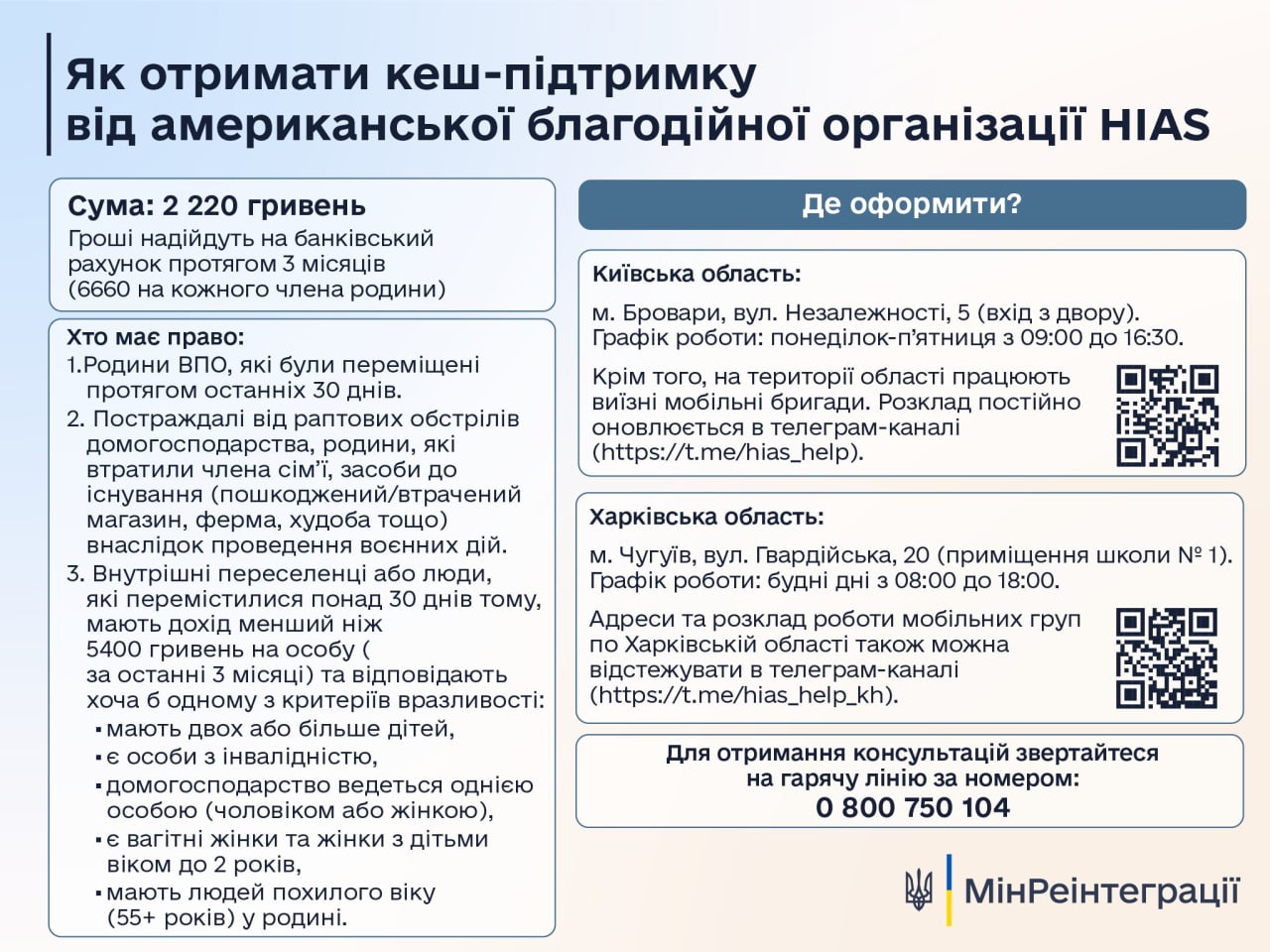 Як отримати кеш-підтримку від американської благодійної організації HIAS

Сума: 2 220 гривень
Гроші надійдуть на банківський рахунок протягом 3 місяців (6660 на кожного члена родини)

Хто має право:
1.Родини ВПО, які були переміщені протягом останніх 30 днів.
2. Постраждалі від раптових обстрілів домогосподарства, родини, які втратили члена сім'ї, засоби до існування (пошкоджений/втрачений магазин, ферма, худоба тощо) внаслідок проведення воєнних дій.
3. Внутрішні переселенці або люди, які перемістилися понад 30 днів тому, мають дохід менший ніж 5400 гривень на особу ( за останні 3 місяці) та відповідають хоча б одному з критеріїв вразливості:
▪ мають двох або більше дітей,
▪ є особи з інвалідністю,
▪ домогосподарство ведеться однією особою (чоловіком або жінкою),
▪ є вагітні жінки та жінки з дітьми віком до 2 років,
▪ мають людей похилого віку (55+ років) у родині.

Де оформити?

Київська область:
м. Бровари, вул. Незалежності, 5 (вхід з двору). Графік роботи: понеділок-п'ятниця з 09:00 до 16:30.

Крім того, на території області працюють виїзні мобільні бригади. Розклад постійно оновлюється в телеграм-каналі (https://t.me/hias_help).

Харківська область:
м. Чугуїв, вул. Гвардійська, 20 (приміщення школи № 1). Графік роботи: будні дні з 08:00 до 18:00.

Адреси та розклад роботи мобільних груп по Харківській області також можна відстежувати в телеграм-каналі (https://t.me/hias_help_kh).

Для отримання консультацій звертайтеся на гарячу лінію за номером:
0 800 750 104

МінРеінтеграції